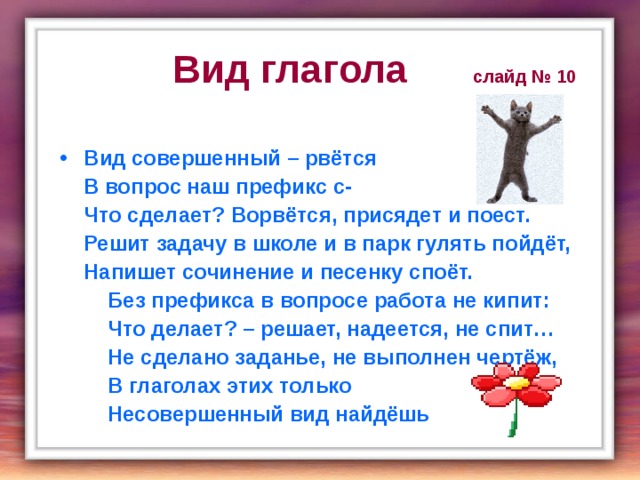 Вид глагола

слайд № 10

• Вид совершенный – рвётся
В вопрос наш префикс с-
Что сделает? Ворвётся, присядет и поест.
Решит задачу в школе и в парк гулять пойдёт,
Напишет сочинение и песенку споёт.
Без префикса в вопросе работа не кипит:
Что делает? – решает, надеется, не спит…
Не сделано заданье, не выполнен чертёж,
В глаголах этих только
Несовершенный вид найдёшь